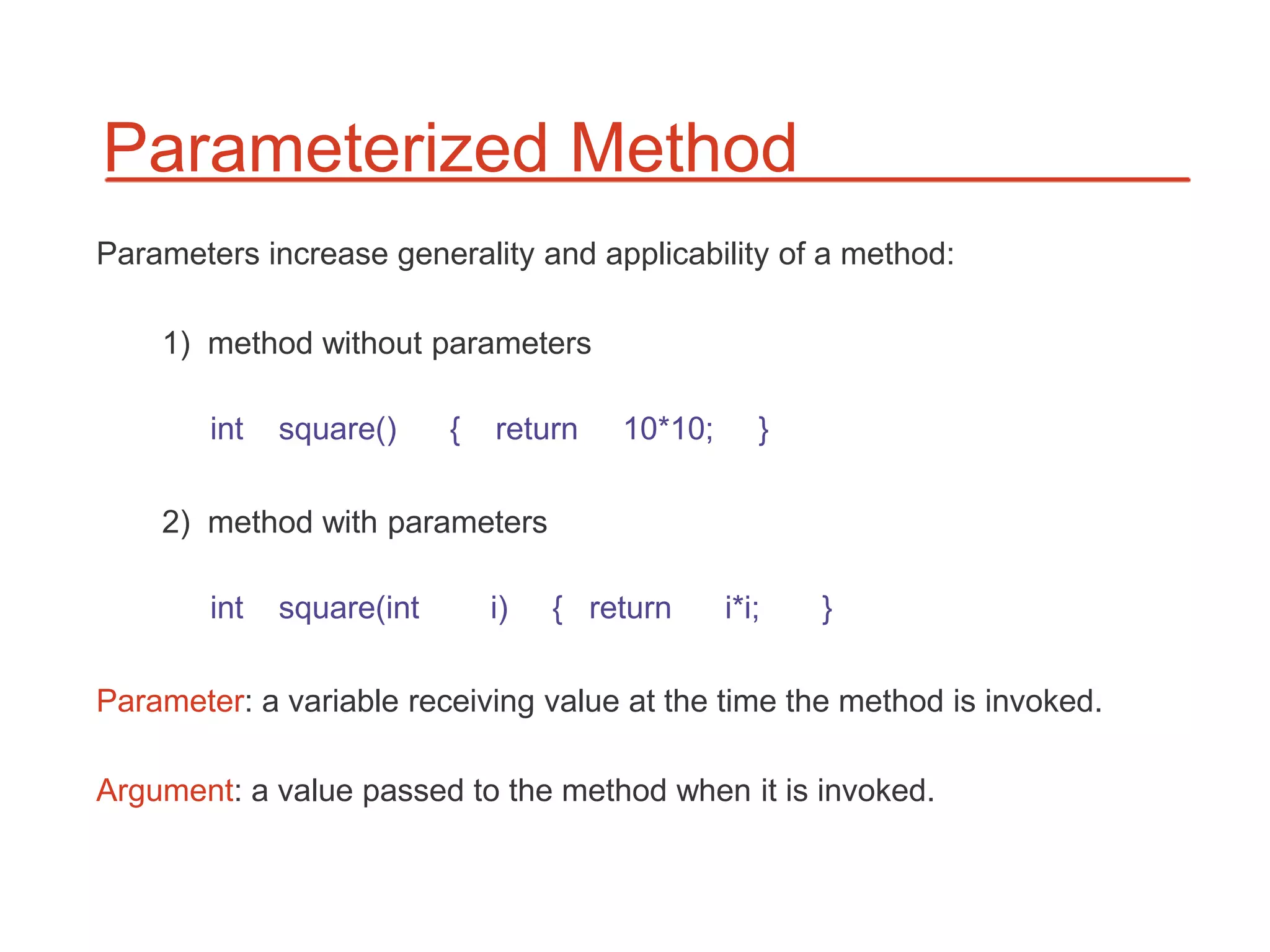 Parameterized Method

Parameters increase generality and applicability of a method:

1) method without parameters

int square() { return 10*10; }

2) method with parameters

int square(int i) { return i*i; }

Parameter: a variable receiving value at the time the method is invoked.

Argument: a value passed to the method when it is invoked.